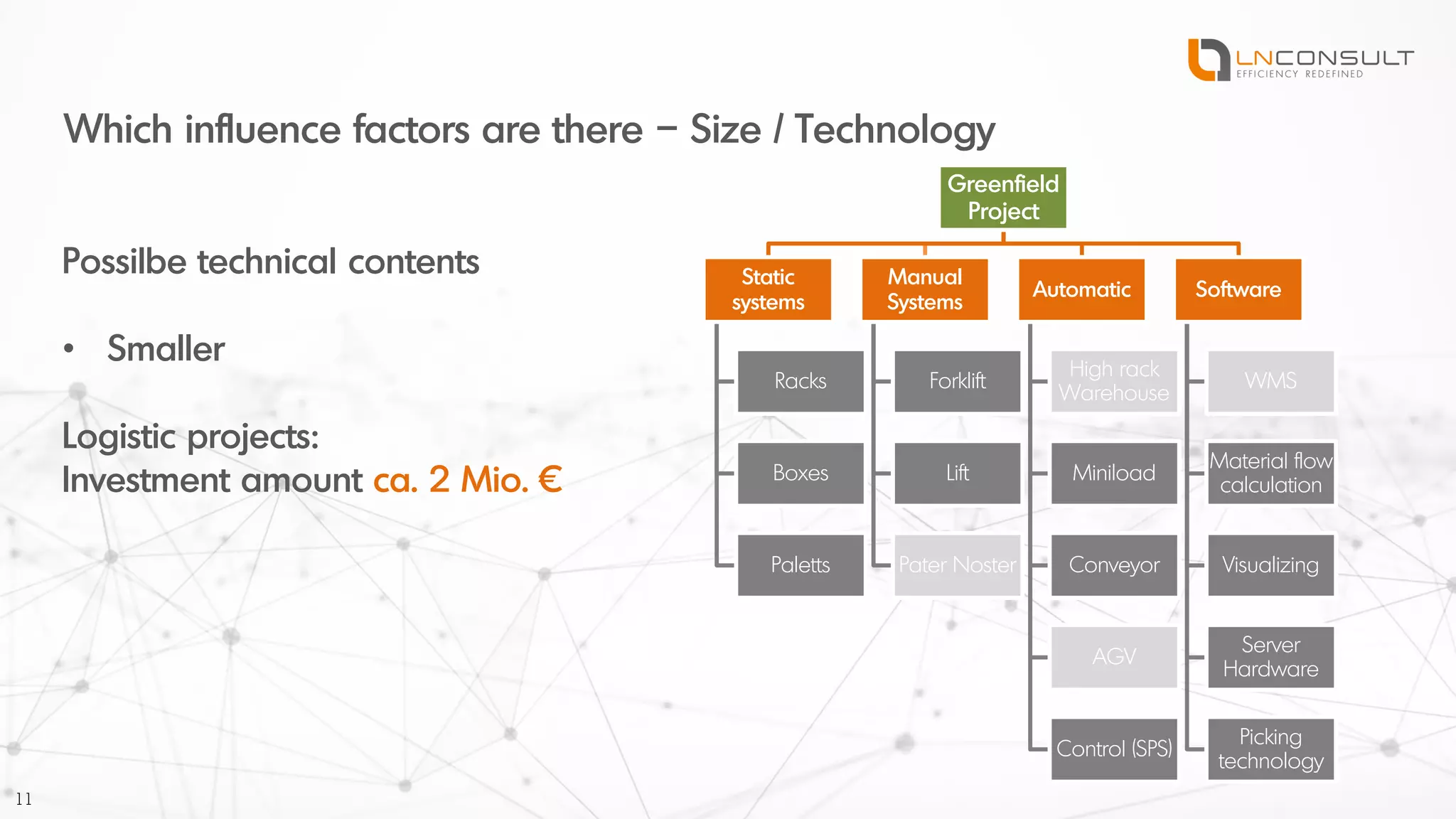 LNCONSULT
EFFICIENCY REDEFINED

Which influence factors are there – Size / Technology

Possilbe technical contents

• Smaller

Logistic projects:
Investment amount ca. 2 Mio. €

Greenfield Project

Static systems
Racks
Boxes
Paletts

Manual Systems
Forklift
Lift
Pater Noster

Automatic
High rack Warehouse
Miniload
Conveyor
AGV
Control (SPS)

Software
WMS
Material flow calculation
Visualizing
Server Hardware
Picking technology

11